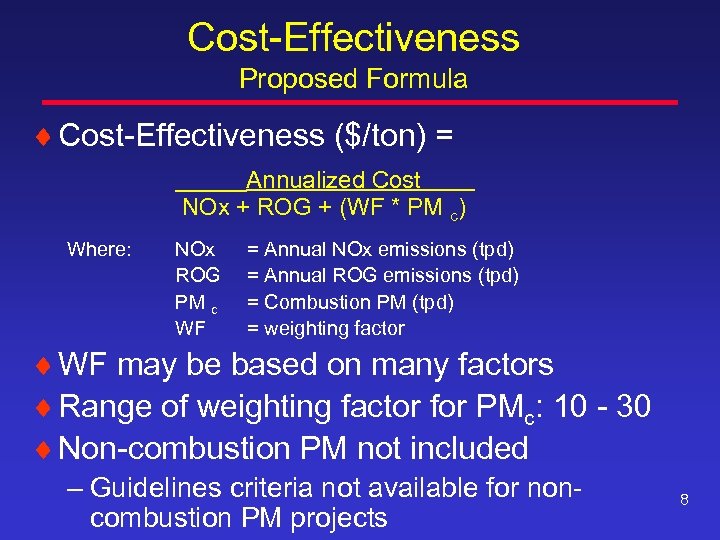 Cost-Effectiveness
Proposed Formula

♦ Cost-Effectiveness ($/ton) =

$\frac{\text{Annualized Cost}}{\text{NOx + ROG + (WF * PM}_c\text{)}}$

Where:
NOx = Annual NOx emissions (tpd)
ROG = Annual ROG emissions (tpd)
PM $_c$ = Combustion PM (tpd)
WF = weighting factor

♦ WF may be based on many factors
♦ Range of weighting factor for PM$_c$: 10 - 30
♦ Non-combustion PM not included
– Guidelines criteria not available for non-combustion PM projects

8